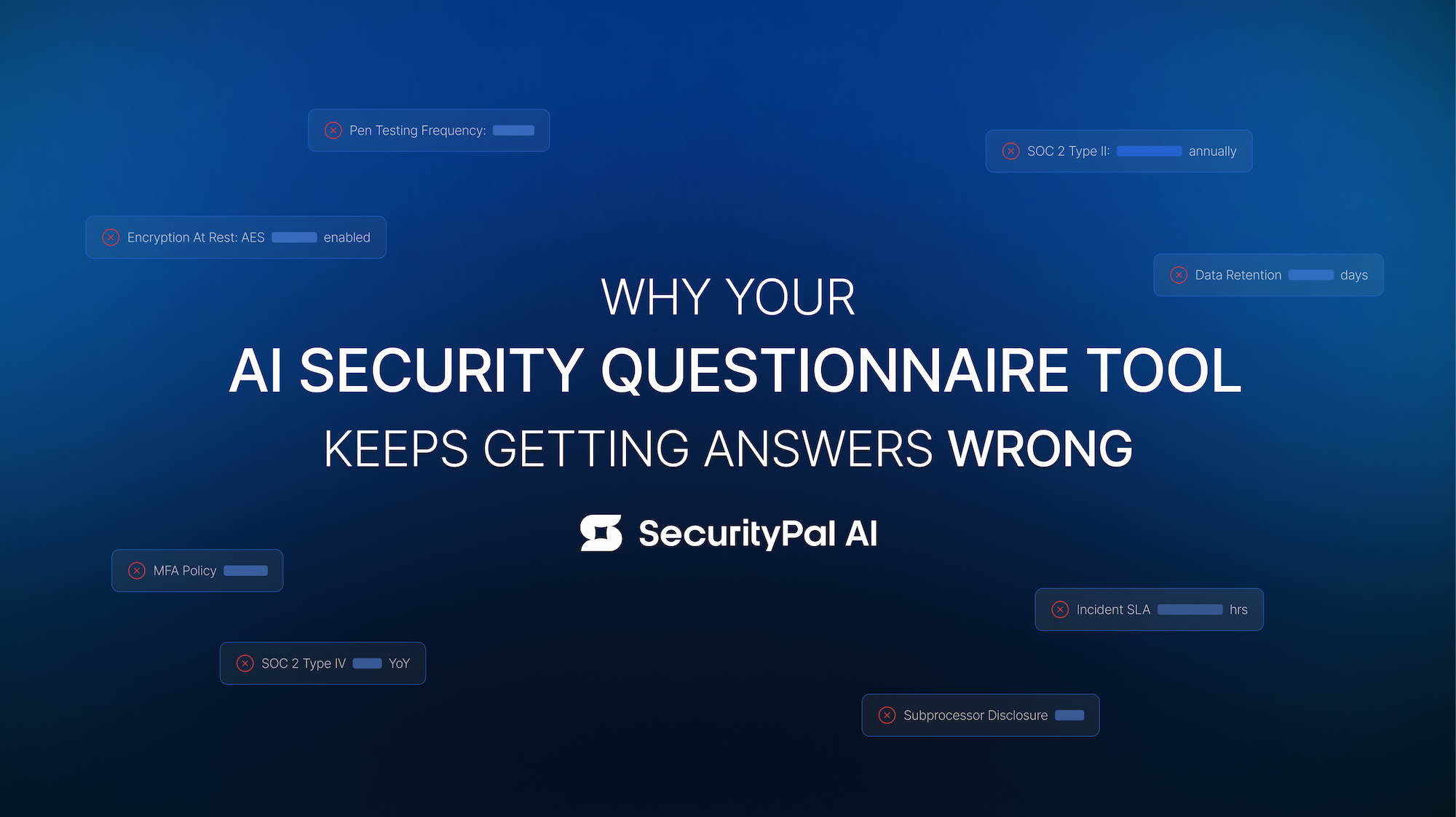 Pen Testing Frequency:

SOC 2 Type II: annually

Encryption At Rest: AES enabled

Data Retention days

WHY YOUR
AI SECURITY QUESTIONNAIRE TOOL
KEEPS GETTING ANSWERS WRONG

SecurityPal AI

MFA Policy

Incident SLA hrs

SOC 2 Type IV YoY

Subprocessor Disclosure